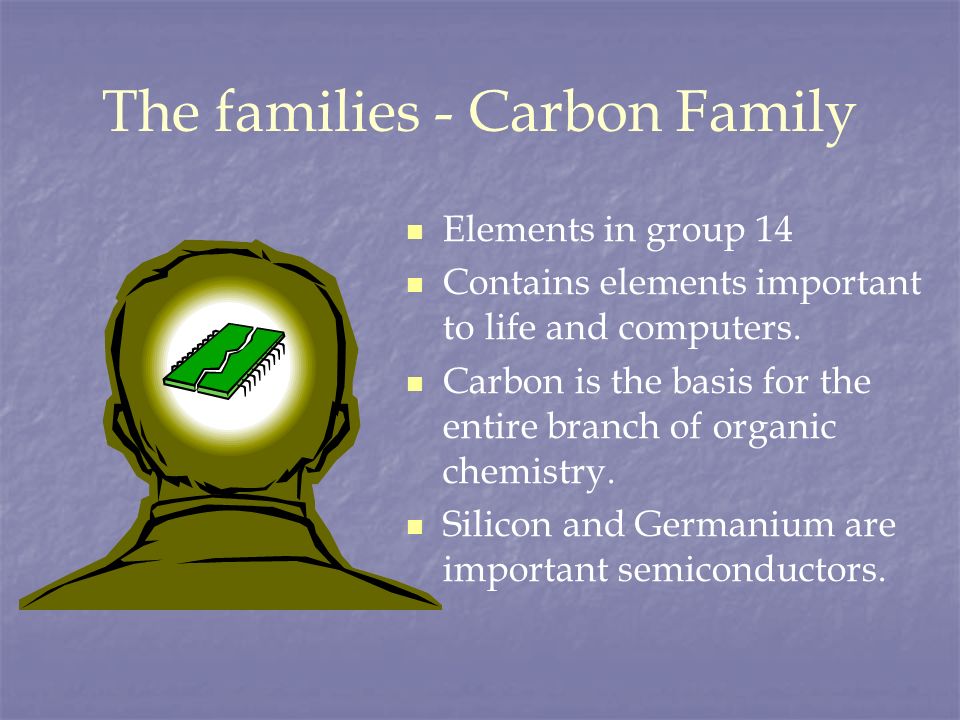 The families - Carbon Family

- Elements in group 14
- Contains elements important to life and computers.
- Carbon is the basis for the entire branch of organic chemistry.
- Silicon and Germanium are important semiconductors.